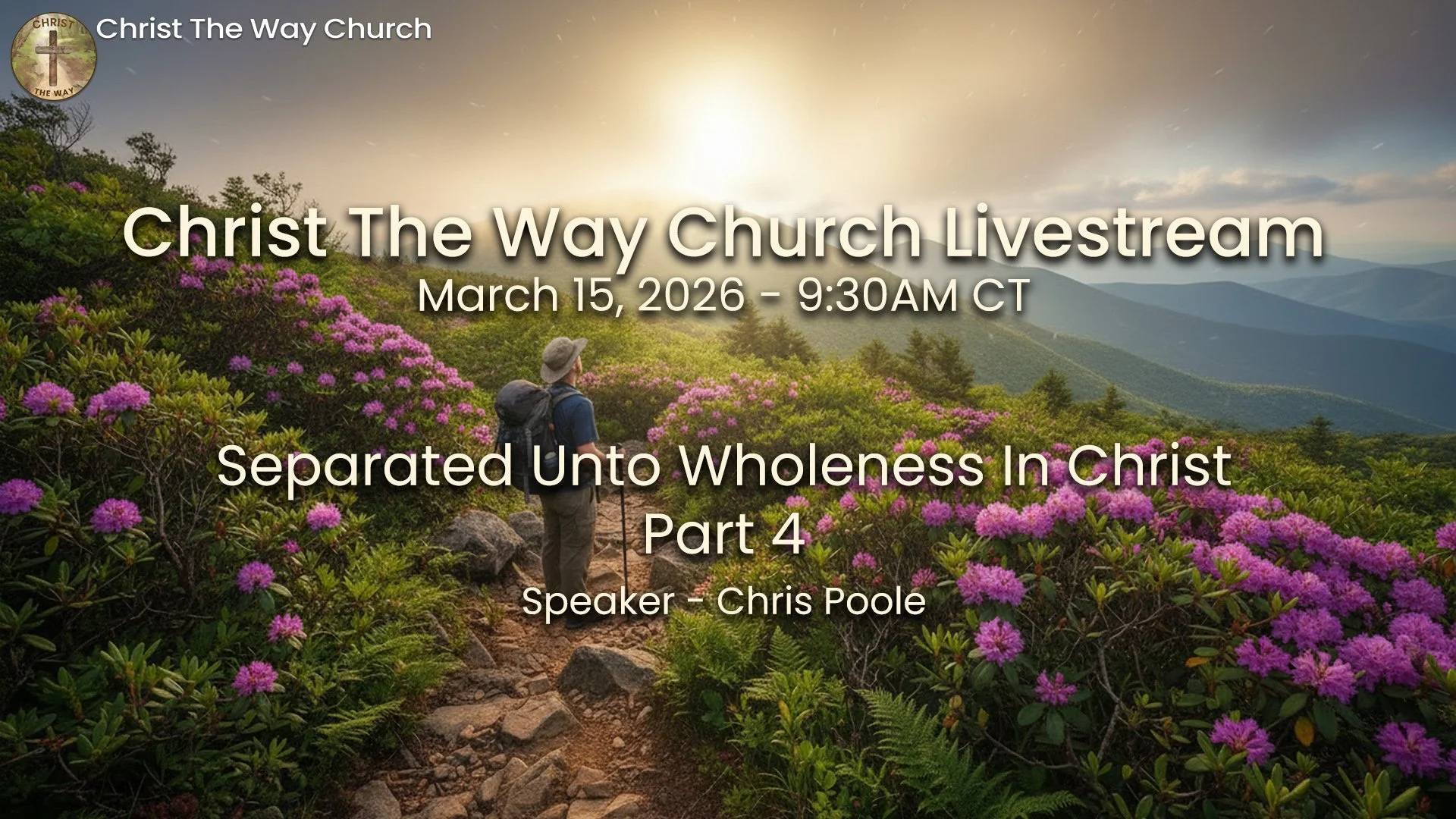 CHRIST THE WAY

Christ The Way Church

Christ The Way Church Livestream

March 15, 2026 - 9:30AM CT

Separated Unto Wholeness In Christ

Part 4

Speaker - Chris Poole